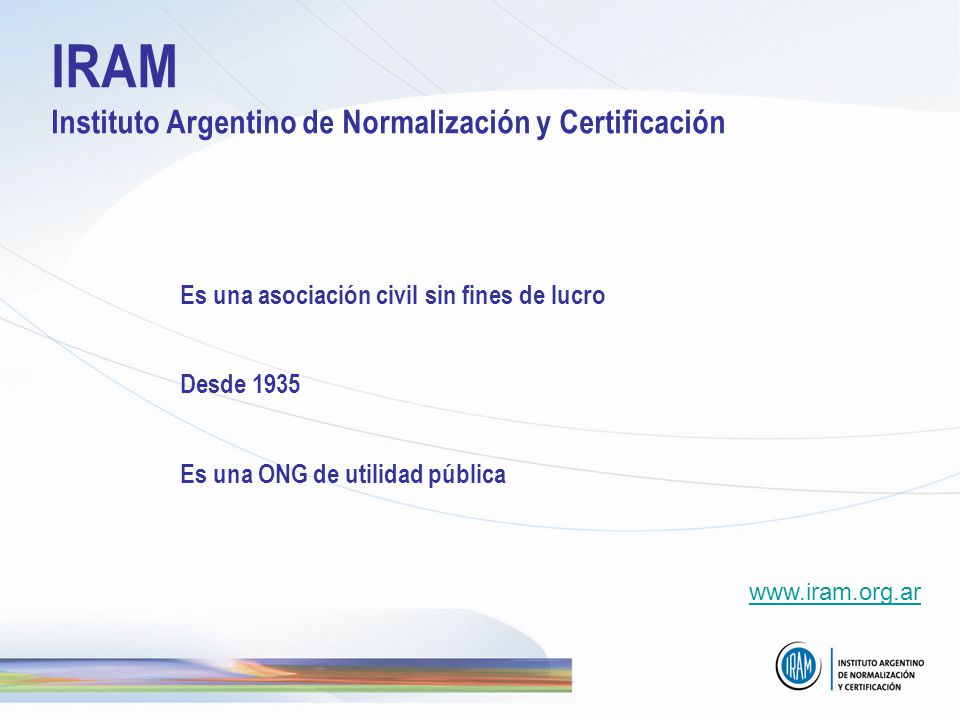 IRAM
Instituto Argentino de Normalización y Certificación

Es una asociación civil sin fines de lucro

Desde 1935

Es una ONG de utilidad pública

www.iram.org.ar

IRAM
INSTITUTO ARGENTINO DE NORMALIZACIÓN Y CERTIFICACIÓN